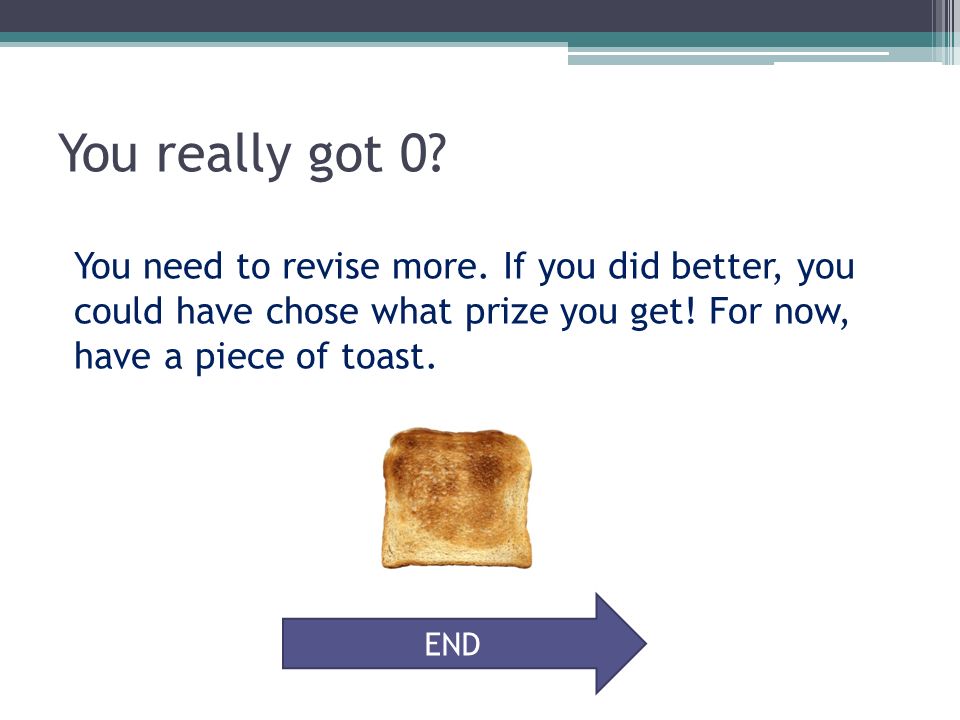 You really got 0?

You need to revise more. If you did better, you could have chose what prize you get! For now, have a piece of toast.

END